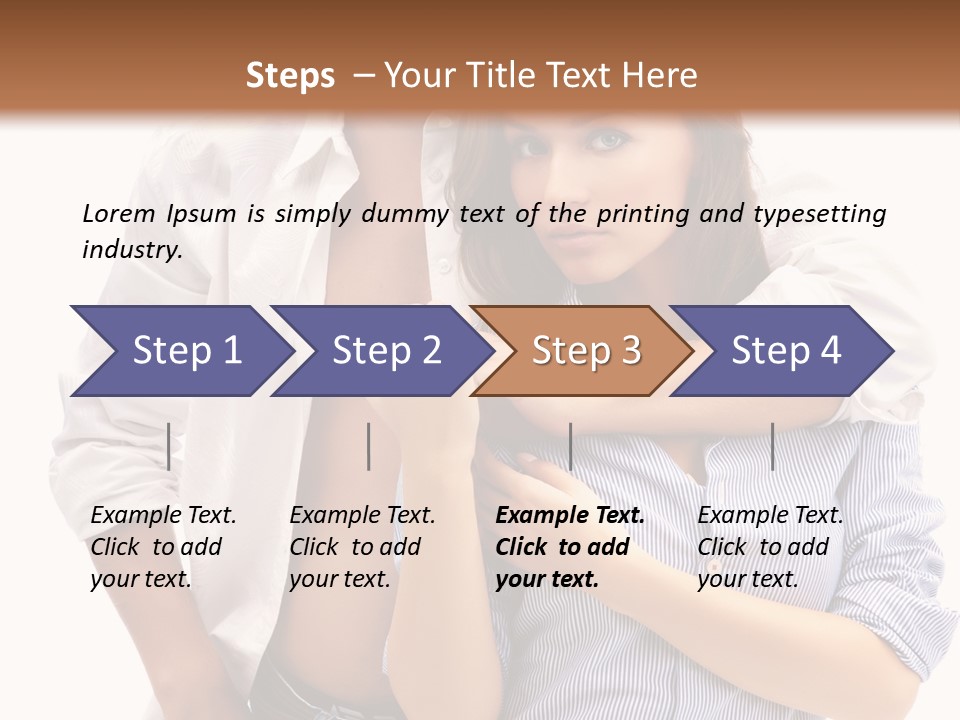 Steps – Your Title Text Here

Lorem Ipsum is simply dummy text of the printing and typesetting industry.

Step 1

Step 2

Step 3

Step 4

Example Text. Click to add your text.

Example Text. Click to add your text.

Example Text. Click to add your text.

Example Text. Click to add your text.